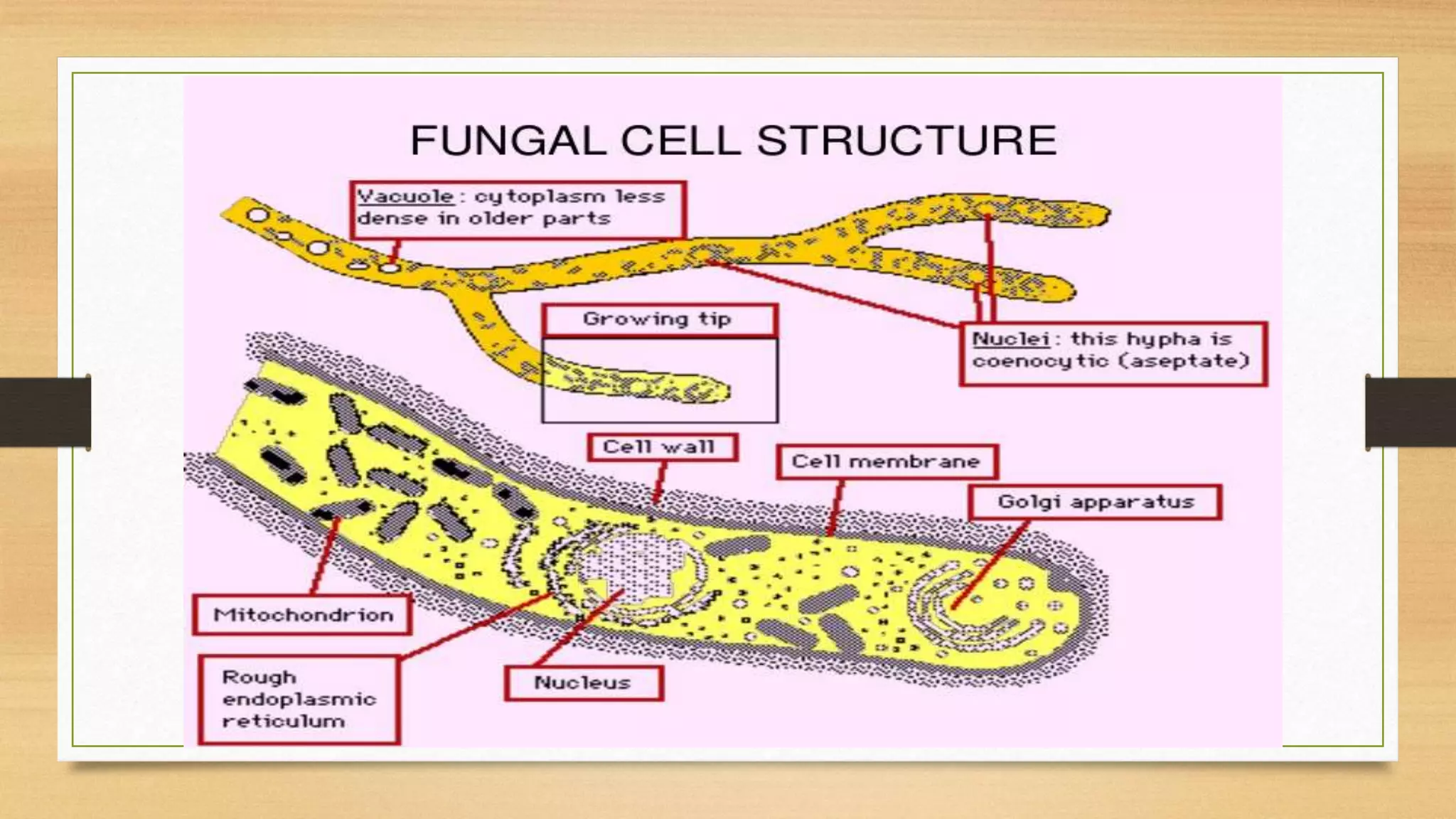 FUNGAL CELL STRUCTURE

Vacuole : cytoplasm less dense in older parts

Growing tip

Nuclei : this hypha is coenocytic (aseptate)

Cell wall

Cell membrane

Golgi apparatus

Mitochondrion

Rough endoplasmic reticulum

Nucleus